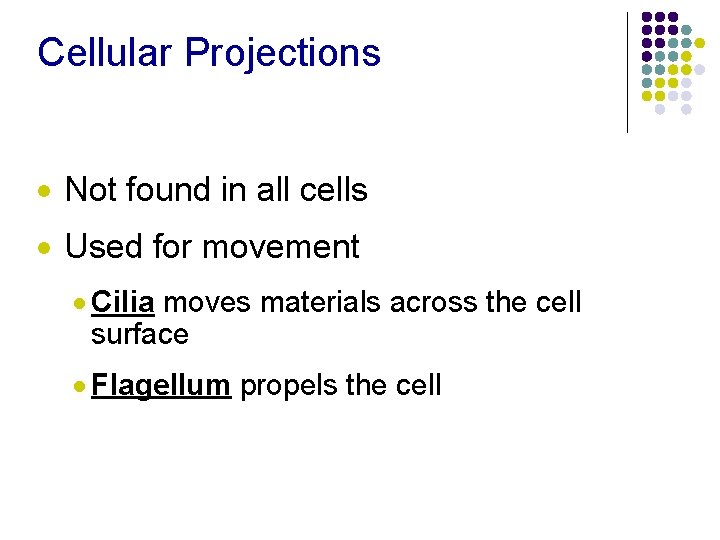 Cellular Projections

- Not found in all cells
- Used for movement
  - Cilia moves materials across the cell surface
  - Flagellum propels the cell